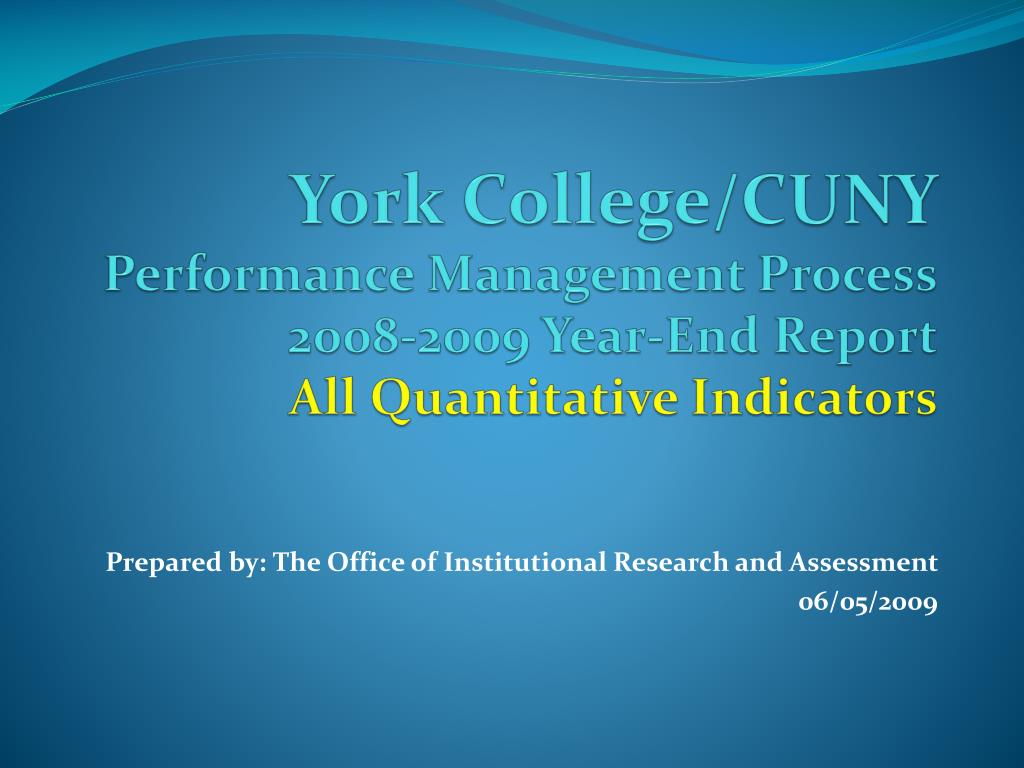 York College/CUNY
Performance Management Process
2008-2009 Year-End Report
All Quantitative Indicators

Prepared by: The Office of Institutional Research and Assessment
06/05/2009